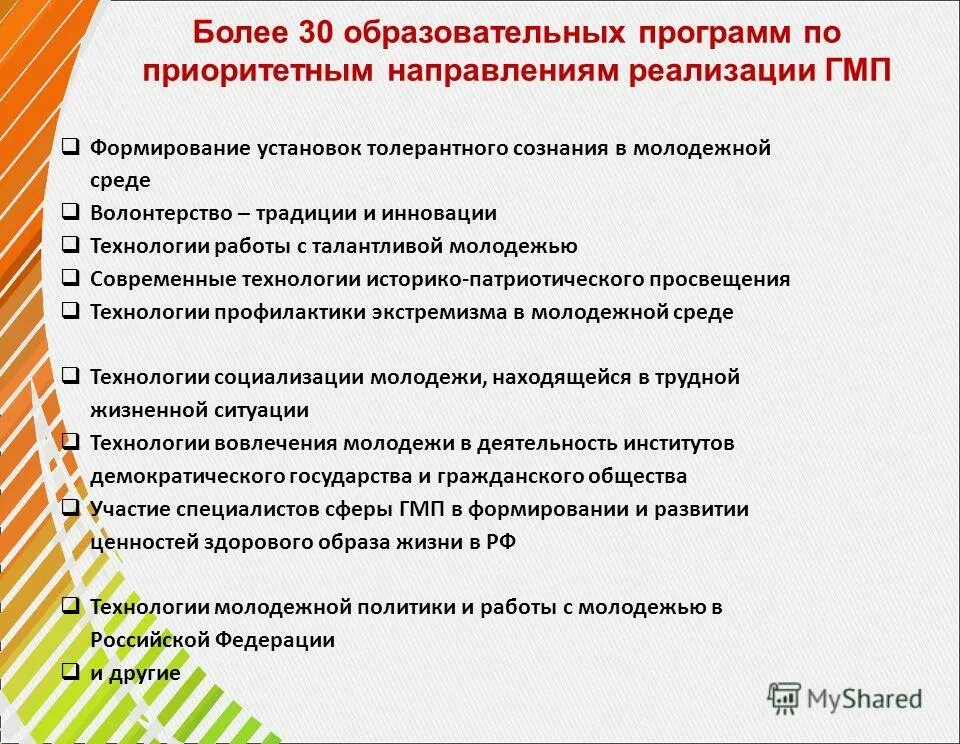 Более 30 образовательных программ по приоритетным направлениям реализации ГМП

❑ Формирование установок толерантного сознания в молодежной среде
❑ Волонтерство – традиции и инновации
❑ Технологии работы с талантливой молодежью
❑ Современные технологии историко-патриотического просвещения
❑ Технологии профилактики экстремизма в молодежной среде

❑ Технологии социализации молодежи, находящейся в трудной жизненной ситуации
❑ Технологии вовлечения молодежи в деятельность институтов демократического государства и гражданского общества
❑ Участие специалистов сферы ГМП в формировании и развитии ценностей здорового образа жизни в РФ

❑ Технологии молодежной политики и работы с молодежью в Российской Федерации
❑ и другие

MyShared